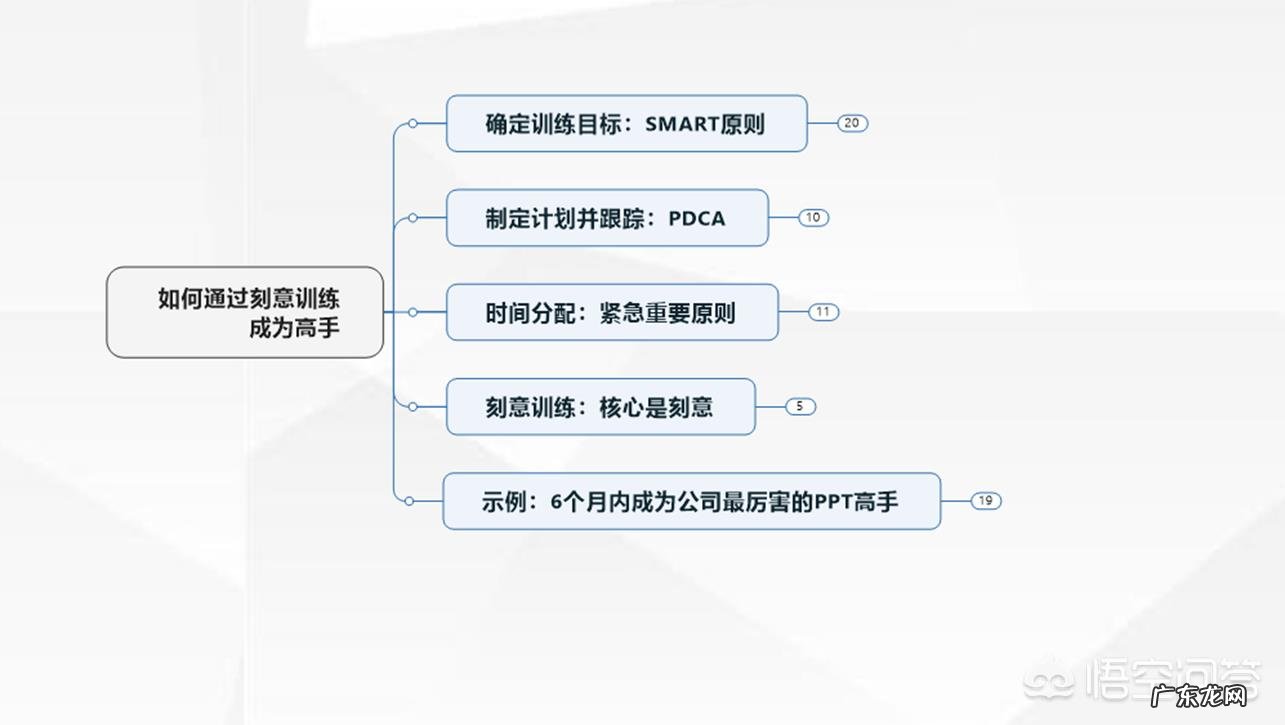 如何通过刻意训练成为高手

确定训练目标：SMART原则
20

制定计划并跟踪：PDCA
10

时间分配：紧急重要原则
11

刻意训练：核心是刻意
5

示例：6个月内成为公司最厉害的PPT高手
19

悟空问答
广东龙网